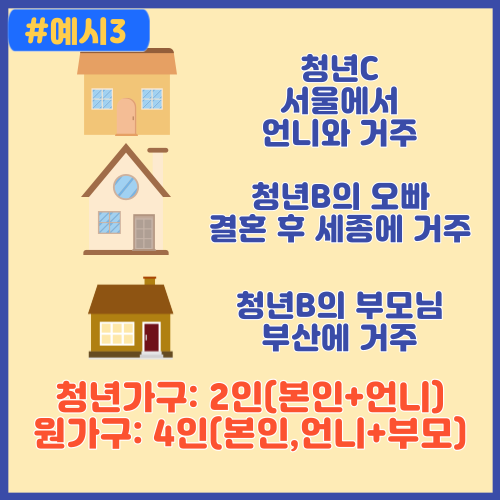 #예시3

청년C
서울에서
언니와 거주

청년B의 오빠
결혼 후 세종에 거주

청년B의 부모님
부산에 거주

청년가구: 2인(본인+언니)
원가구: 4인(본인,언니+부모)